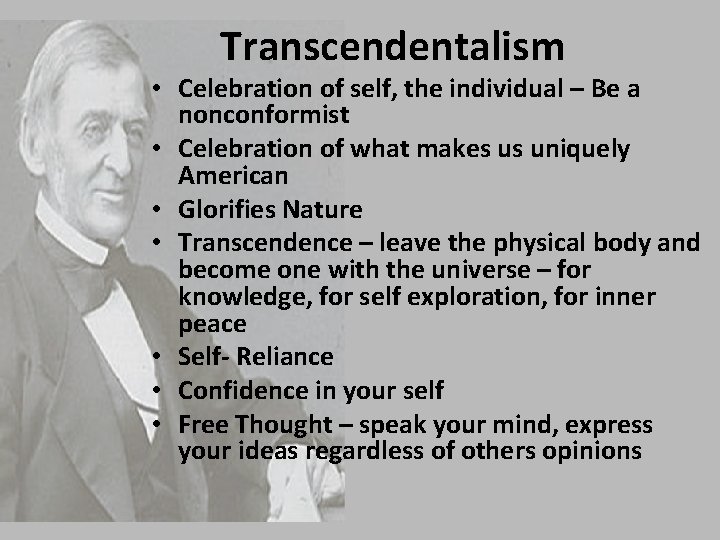 Transcendentalism

• Celebration of self, the individual – Be a nonconformist
• Celebration of what makes us uniquely American
• Glorifies Nature
• Transcendence – leave the physical body and become one with the universe – for knowledge, for self exploration, for inner peace
• Self- Reliance
• Confidence in your self
• Free Thought – speak your mind, express your ideas regardless of others opinions